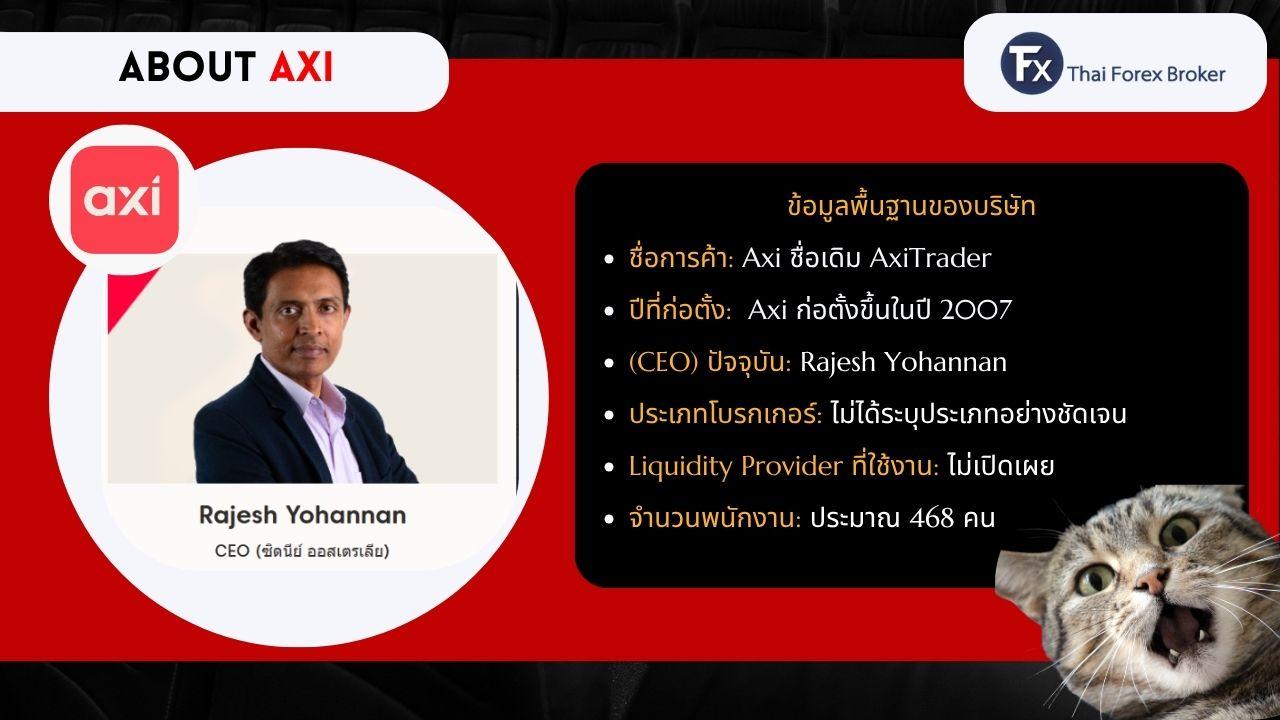 ABOUT AXI

Fx Thai Forex Broker

axi

Rajesh Yohannan
CEO (ซิดนีย์ ออสเตรเลีย)

ข้อมูลพื้นฐานของบริษัท
• ชื่อการค้า: Axi ชื่อเดิม AxiTrader
• ปีที่ก่อตั้ง: Axi ก่อตั้งขึ้นในปี 2007
• (CEO) ปัจจุบัน: Rajesh Yohannan
• ประเภทโบรกเกอร์: ไม่ได้ระบุประเภทอย่างชัดเจน
• Liquidity Provider ที่ใช้งาน: ไม่เปิดเผย
• จำนวนพนักงาน: ประมาณ 468 คน